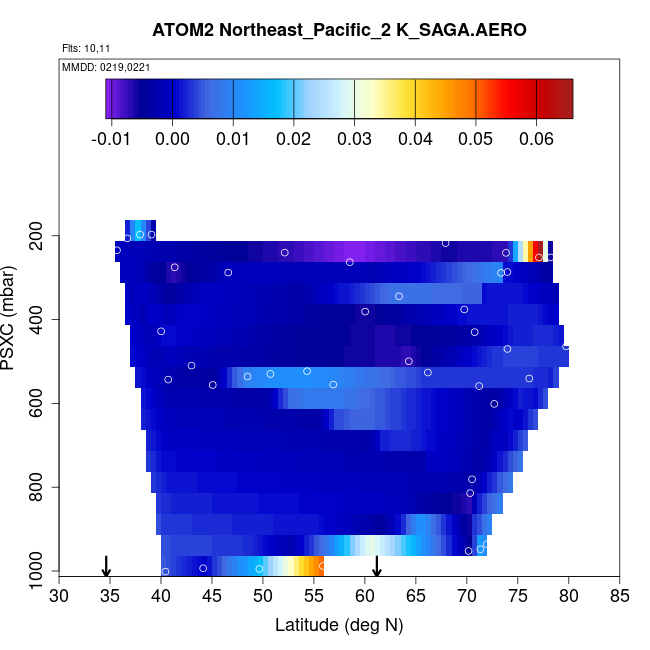 ATOM2 Northeast_Pacific_2 K_SAGA.AERO

Flts: 10,11

MMDD: 0219,0221

-0.01 0.00 0.01 0.02 0.03 0.04 0.05 0.06

PSXC (mbar)

200
400
600
800
1000

30 35 40 45 50 55 60 65 70 75 80 85

Latitude (deg N)